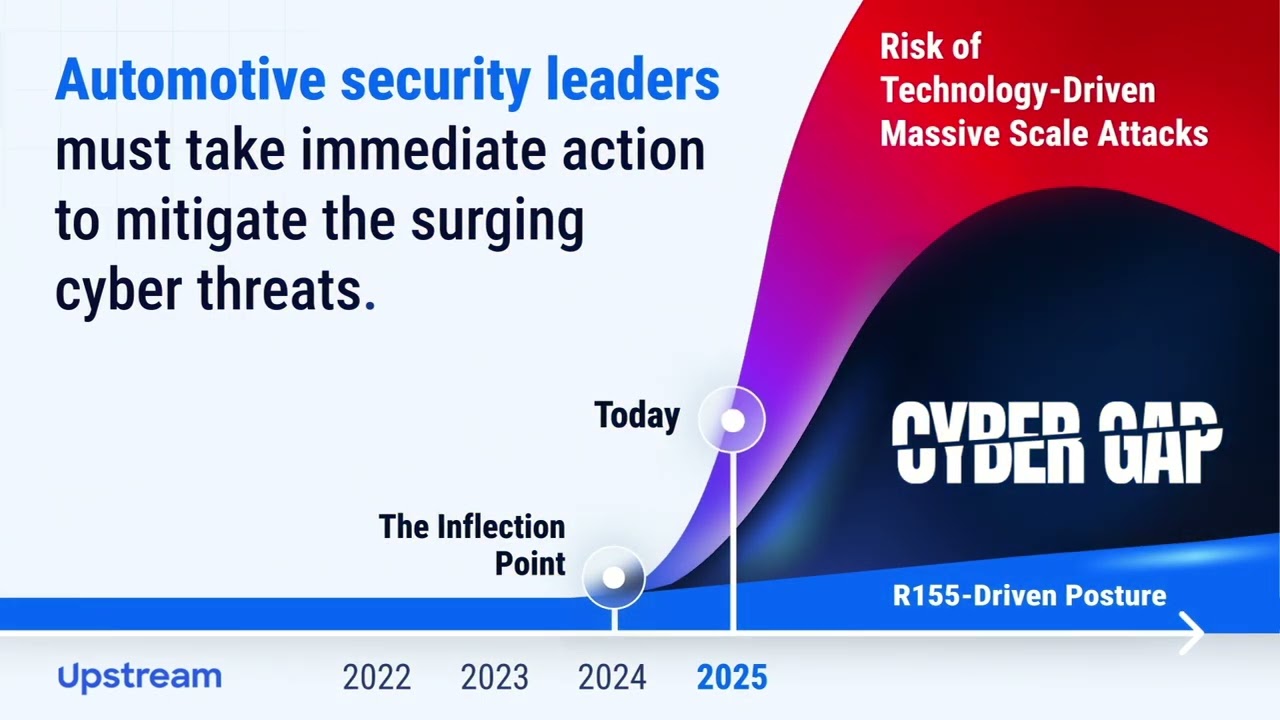 Automotive security leaders must take immediate action to mitigate the surging cyber threats.

Risk of Technology-Driven Massive Scale Attacks

Today

CYBER GAP

The Inflection Point

R155-Driven Posture

Upstream

2022 2023 2024 2025